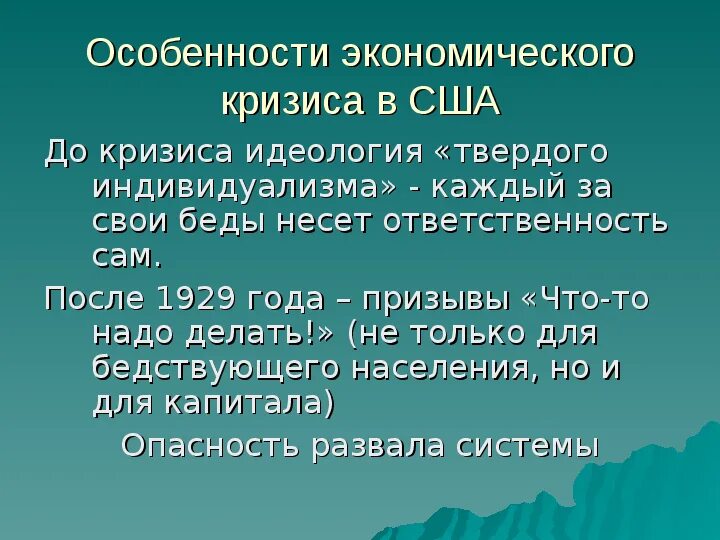 Особенности экономического кризиса в США

До кризиса идеология «твердого индивидуализма» - каждый за свои беды несет ответственность сам.

После 1929 года – призывы «Что-то надо делать!» (не только для бедствующего населения, но и для капитала)

Опасность развала системы